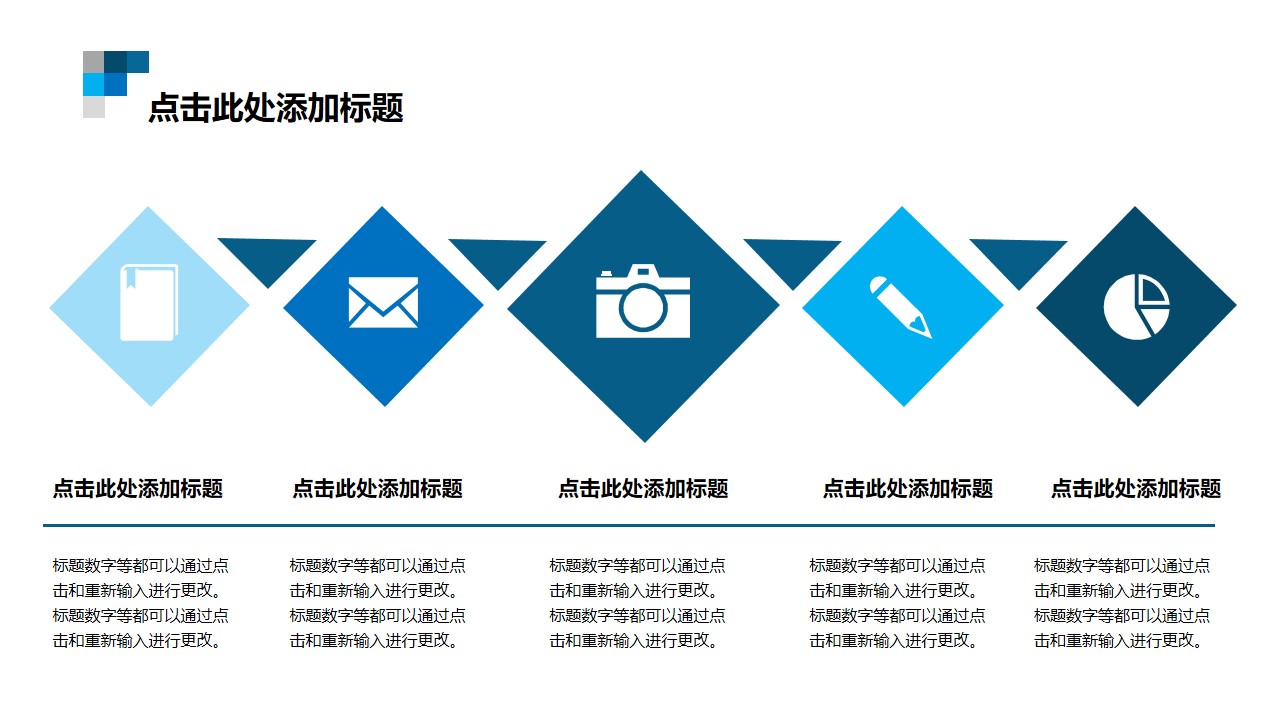 点击此处添加标题

点击此处添加标题

标题数字等都可以通过点击和重新输入进行更改。标题数字等都可以通过点击和重新输入进行更改。

点击此处添加标题

标题数字等都可以通过点击和重新输入进行更改。标题数字等都可以通过点击和重新输入进行更改。

点击此处添加标题

标题数字等都可以通过点击和重新输入进行更改。标题数字等都可以通过点击和重新输入进行更改。

点击此处添加标题

标题数字等都可以通过点击和重新输入进行更改。标题数字等都可以通过点击和重新输入进行更改。

点击此处添加标题

标题数字等都可以通过点击和重新输入进行更改。标题数字等都可以通过点击和重新输入进行更改。